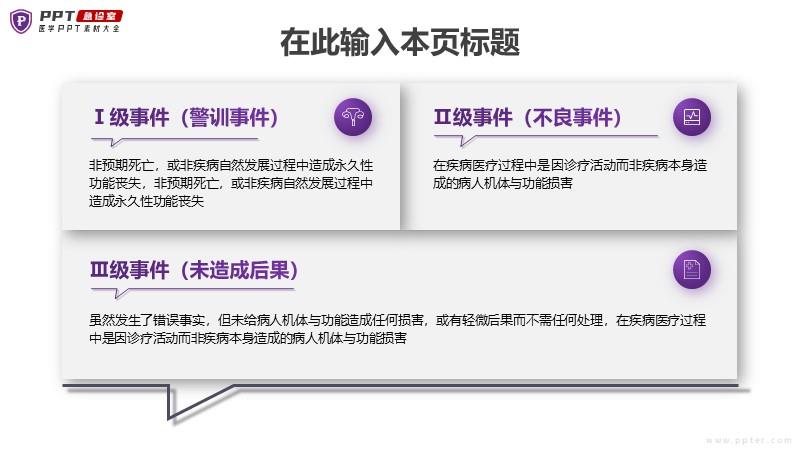 PPT 急诊室
医学PPT素材大全

在此输入本页标题

Ⅰ级事件（警训事件）

非预期死亡，或非疾病自然发展过程中造成永久性功能丧失，非预期死亡，或非疾病自然发展过程中造成永久性功能丧失

Ⅱ级事件（不良事件）

在疾病医疗过程中是因诊疗活动而非疾病本身造成的病人机体与功能损害

Ⅲ级事件（未造成后果）

虽然发生了错误事实，但未给病人机体与功能造成任何损害，或有轻微后果而不需任何处理，在疾病医疗过程中是因诊疗活动而非疾病本身造成的病人机体与功能损害

www.ppter.com